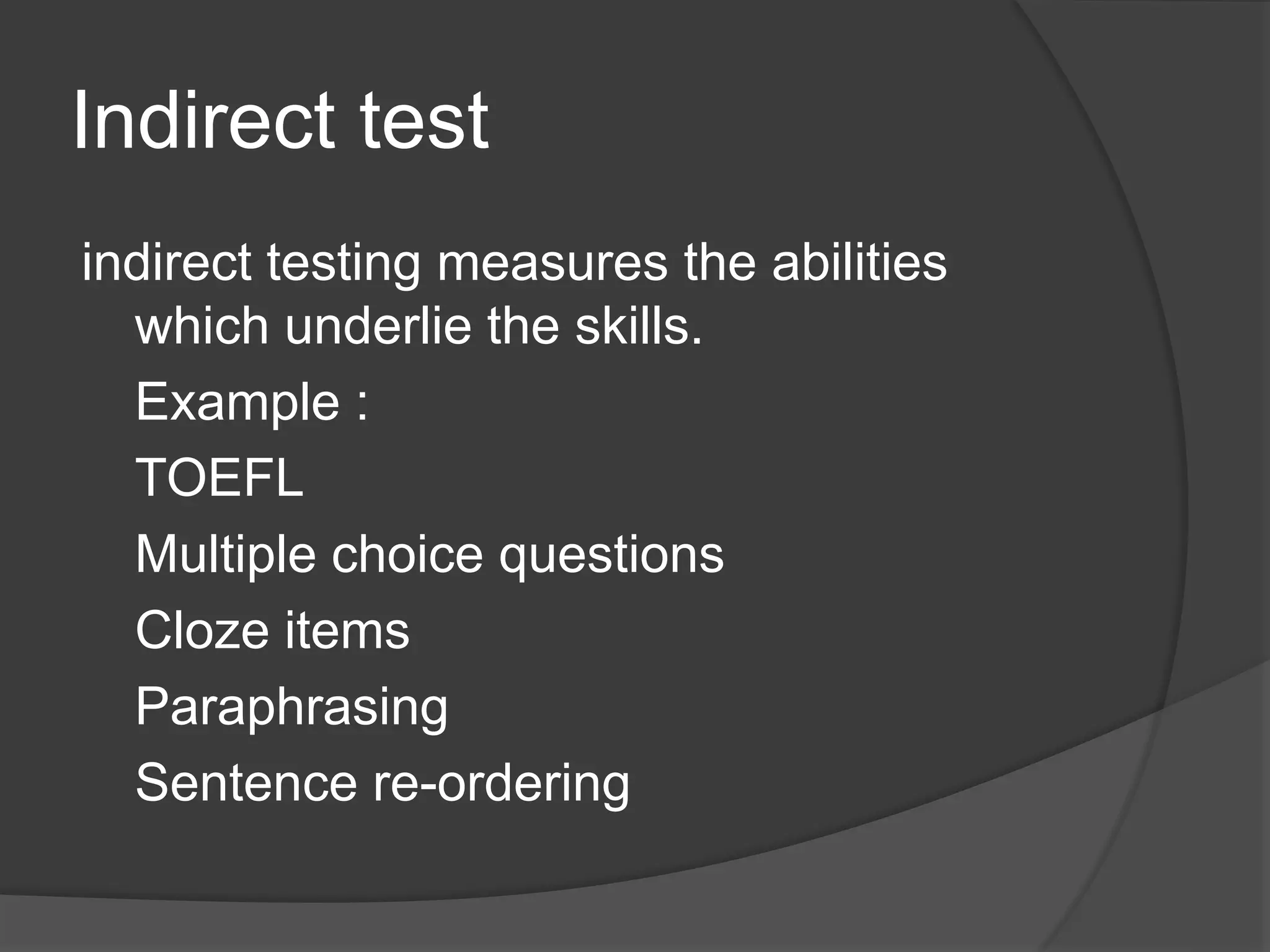 Indirect test

indirect testing measures the abilities which underlie the skills.

Example :

TOEFL

Multiple choice questions

Cloze items

Paraphrasing

Sentence re-ordering